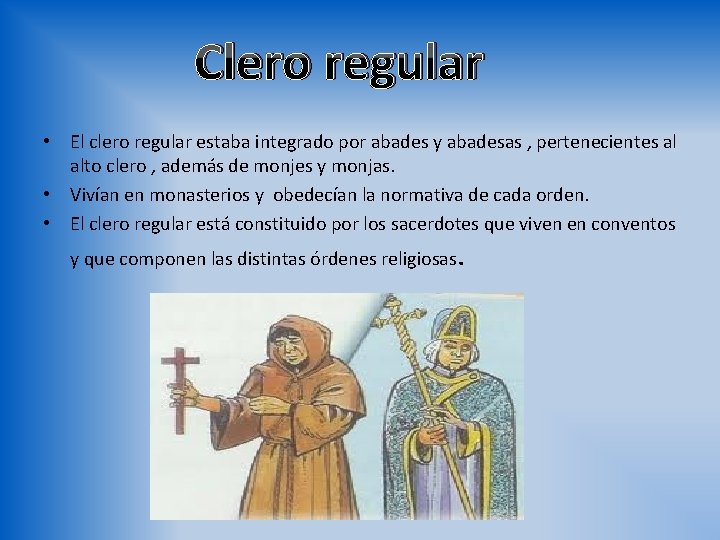 Clero regular

• El clero regular estaba integrado por abades y abadesas , pertenecientes al alto clero , además de monjes y monjas.
• Vivían en monasterios y obedecían la normativa de cada orden.
• El clero regular está constituido por los sacerdotes que viven en conventos y que componen las distintas órdenes religiosas.